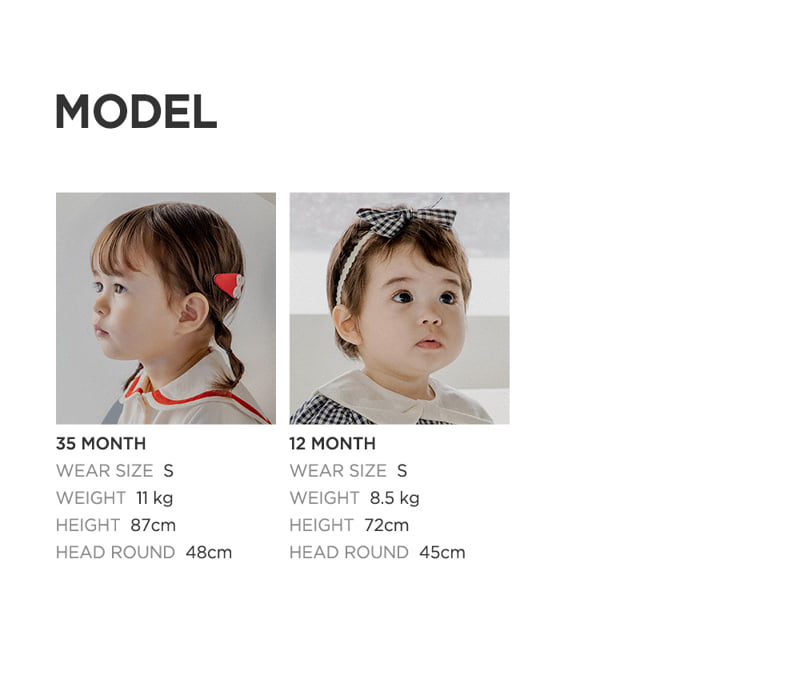 MODEL

35 MONTH
WEAR SIZE S
WEIGHT 11 kg
HEIGHT 87cm
HEAD ROUND 48cm

12 MONTH
WEAR SIZE S
WEIGHT 8.5 kg
HEIGHT 72cm
HEAD ROUND 45cm